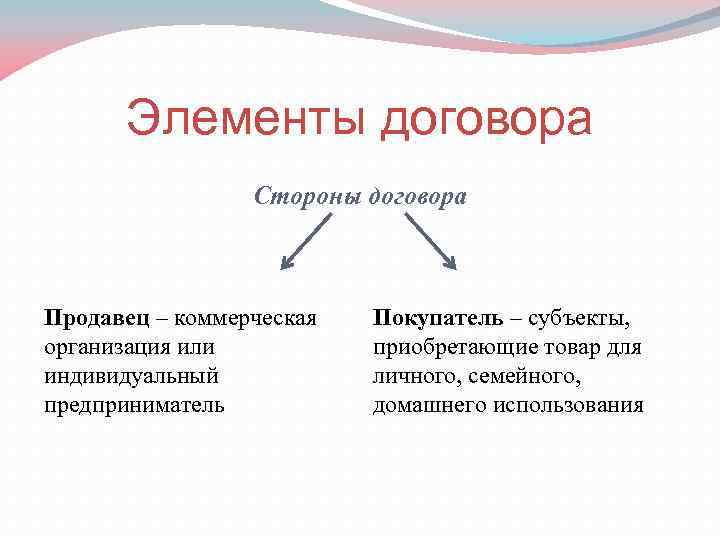 Элементы договора

Стороны договора

Продавец – коммерческая организация или индивидуальный предприниматель

Покупатель – субъекты, приобретающие товар для личного, семейного, домашнего использования